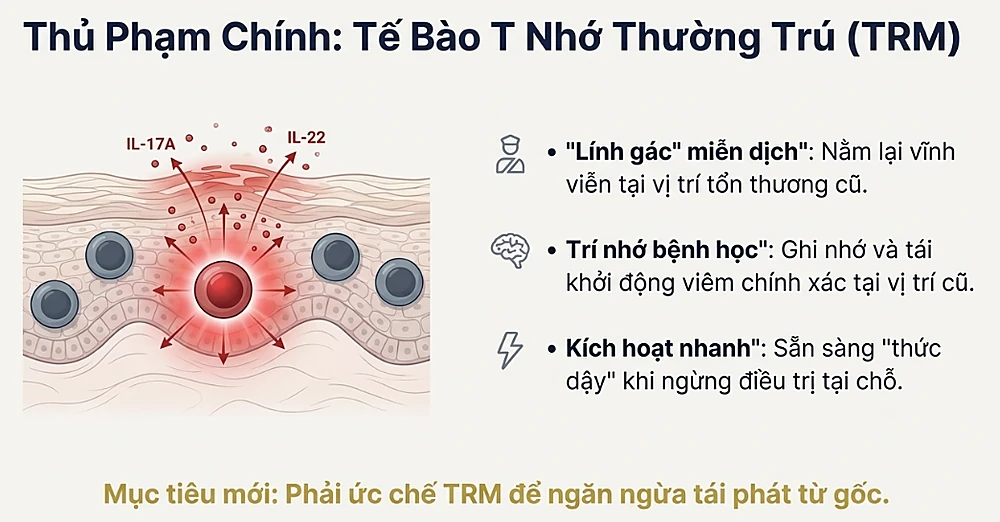 Thủ Phạm Chính: Tế Bào T Nhớ Thường Trú (TRM)

IL-17A

IL-22

• "Lính gác" miễn dịch": Nằm lại vĩnh viễn tại vị trí tổn thương cũ.

• Trí nhớ bệnh học": Ghi nhớ và tái khởi động viêm chính xác tại vị trí cũ.

• Kích hoạt nhanh": Sẵn sàng "thức dậy" khi ngừng điều trị tại chỗ.

Mục tiêu mới: Phải ức chế TRM để ngăn ngừa tái phát từ gốc.